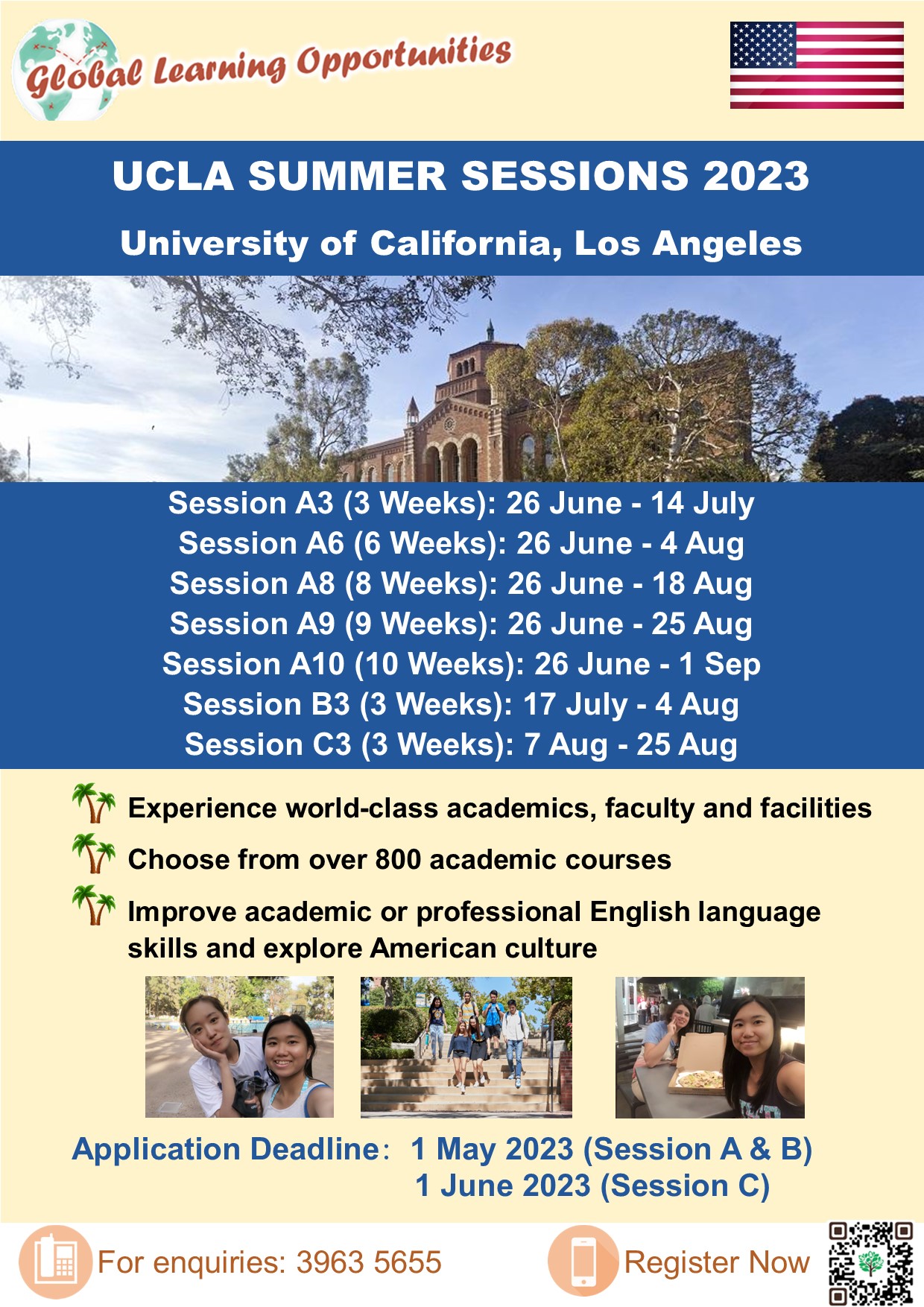 Global Learning Opportunities

UCLA SUMMER SESSIONS 2023

University of California, Los Angeles

Session A3 (3 Weeks): 26 June - 14 July
Session A6 (6 Weeks): 26 June - 4 Aug
Session A8 (8 Weeks): 26 June - 18 Aug
Session A9 (9 Weeks): 26 June - 25 Aug
Session A10 (10 Weeks): 26 June - 1 Sep
Session B3 (3 Weeks): 17 July - 4 Aug
Session C3 (3 Weeks): 7 Aug - 25 Aug

Experience world-class academics, faculty and facilities

Choose from over 800 academic courses

Improve academic or professional English language skills and explore American culture

Application Deadline: 1 May 2023 (Session A & B)
1 June 2023 (Session C)

For enquiries: 3963 5655

Register Now